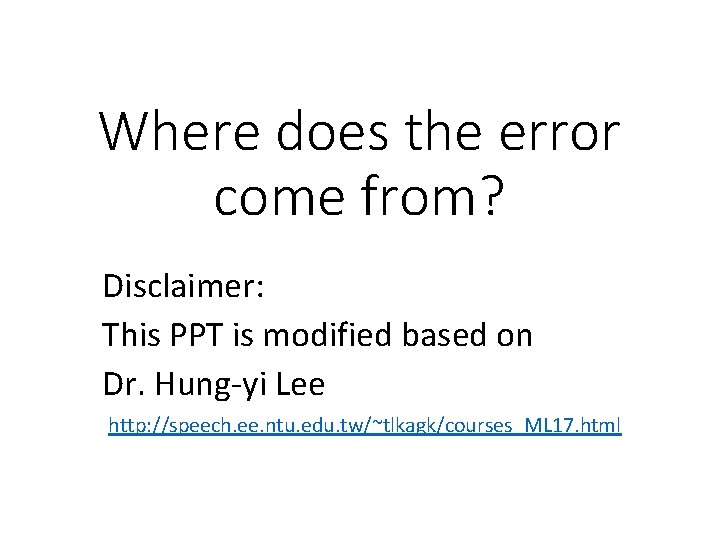 Where does the error come from?

Disclaimer:
This PPT is modified based on
Dr. Hung-yi Lee
http://speech.ee.ntu.edu.tw/~tlkagk/courses_ML17.html